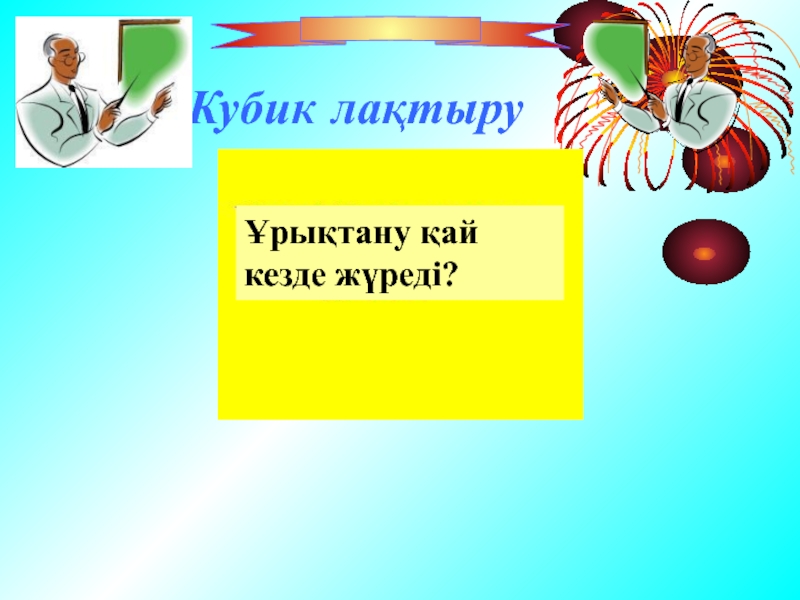 Кубик лақтыру

Ұрықтану қай кезде жүреді?